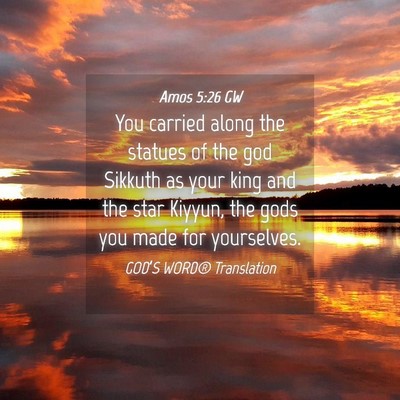 Amos 5:26 GW

You carried along the statues of the god Sikkuth as your king and the star Kiyyun, the gods you made for yourselves.

GOD'S WORD® Translation